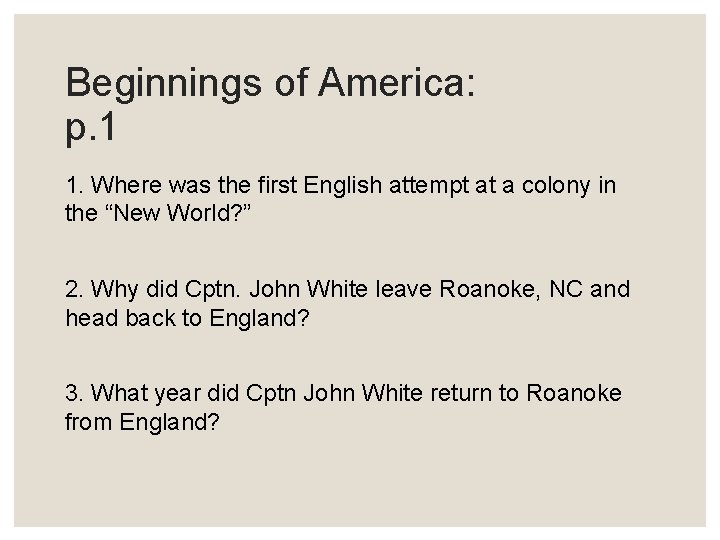 Beginnings of America:
p.1

1. Where was the first English attempt at a colony in the “New World?”

2. Why did Cptn. John White leave Roanoke, NC and head back to England?

3. What year did Cptn John White return to Roanoke from England?